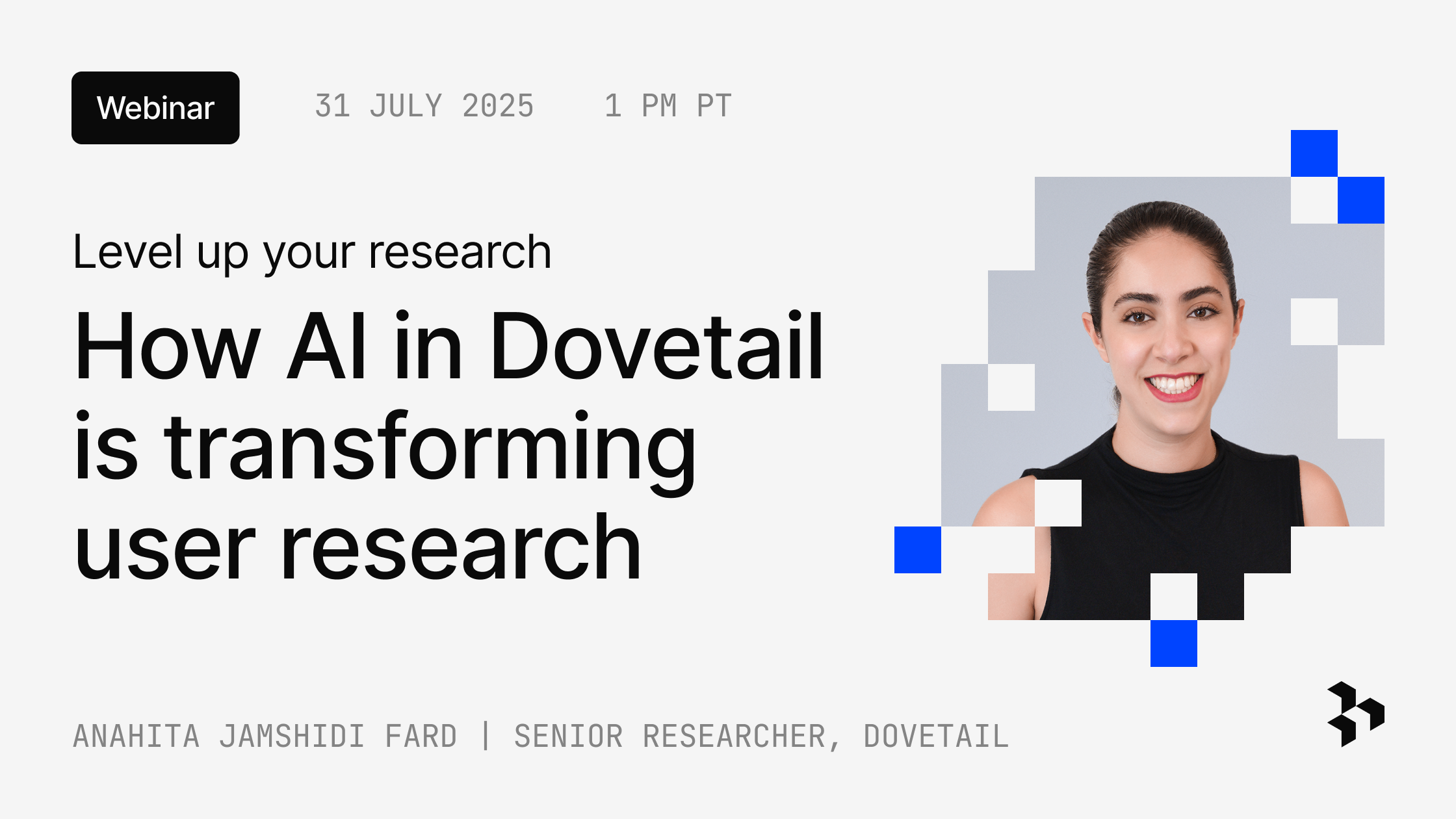 Webinar 31 JULY 2025 1 PM PT

Level up your research

How AI in Dovetail is transforming user research

ANAHITA JAMSHIDI FARD | SENIOR RESEARCHER, DOVETAIL